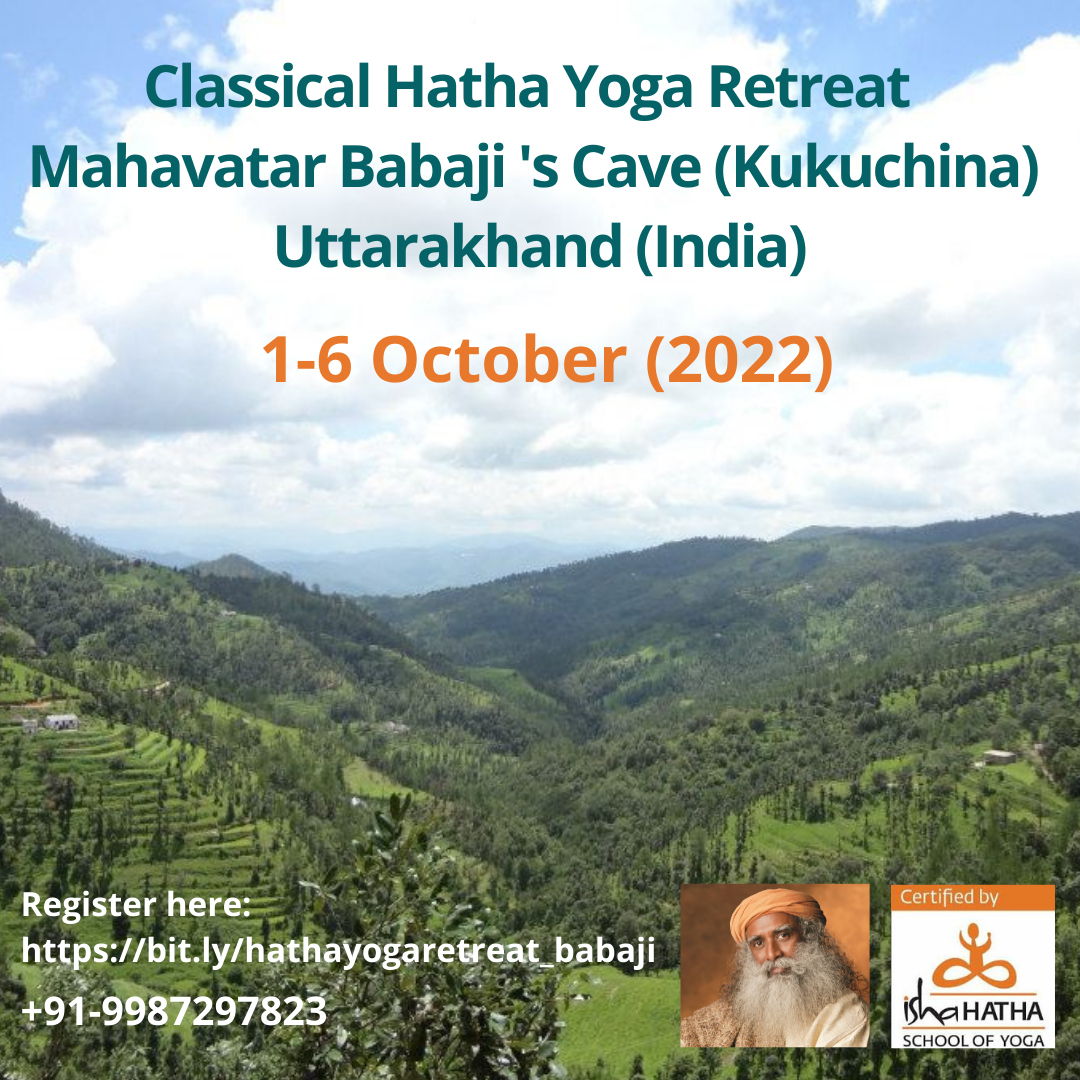 Classical Hatha Yoga Retreat
Mahavatar Babaji 's Cave (Kukuchina)
Uttarakhand (India)

1-6 October (2022)

Register here:
https://bit.ly/hathayogaretreat_babaji
+91-9987297823

Certified by
isha HATHA
SCHOOL OF YOGA